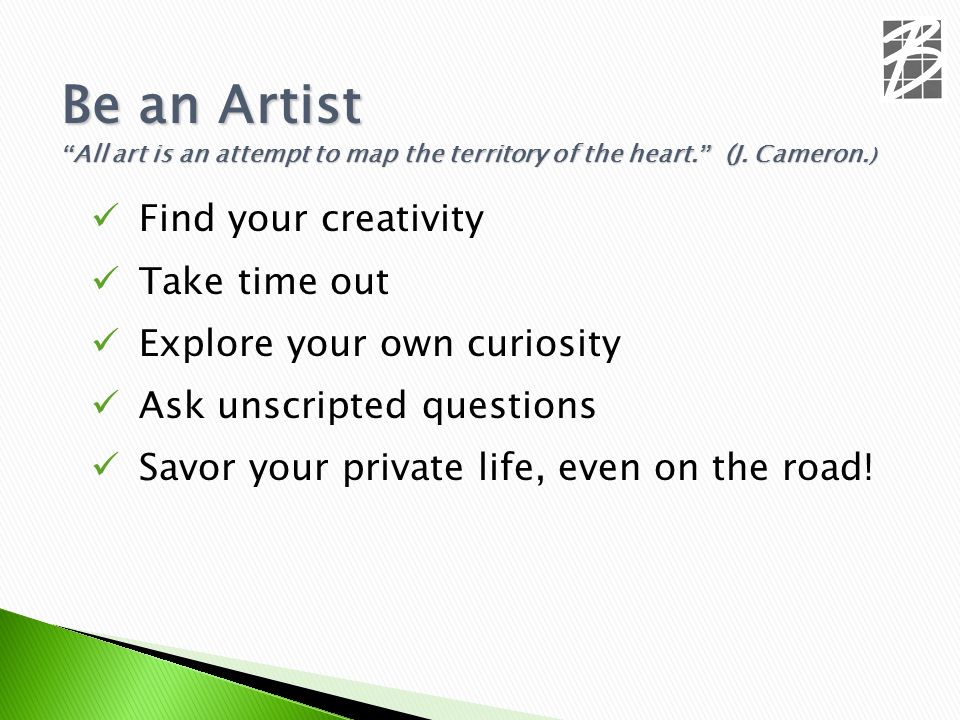 Be an Artist
"All art is an attempt to map the territory of the heart." (J. Cameron.)

✓ Find your creativity
✓ Take time out
✓ Explore your own curiosity
✓ Ask unscripted questions
✓ Savor your private life, even on the road!